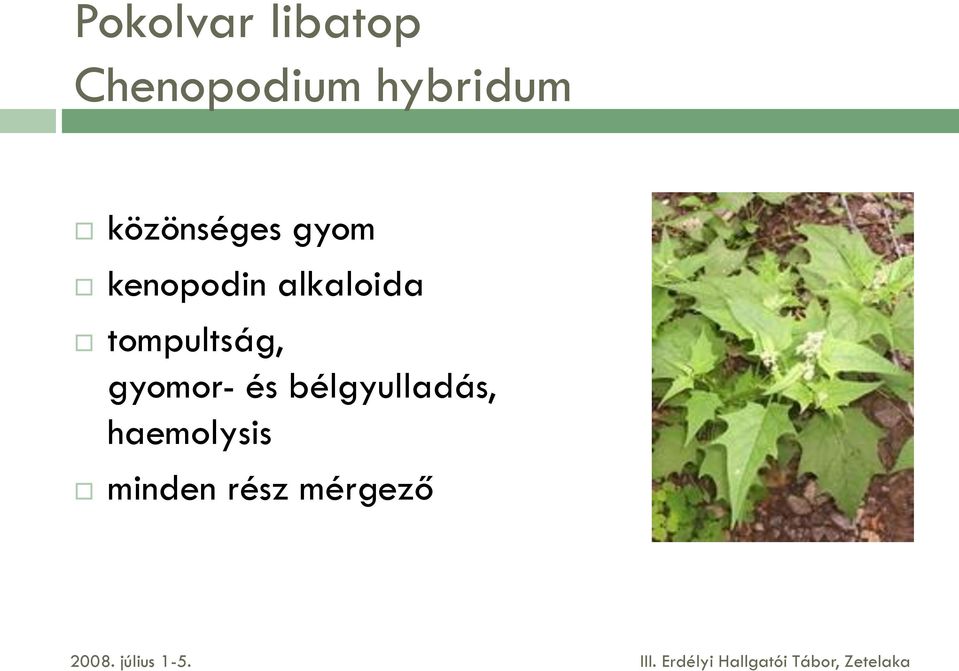 Pokolvar libatop
Chenopodium hybridum

□ közönséges gyom
□ kenopodin alkaloida
□ tompultság,
gyomor- és bélgyulladás,
haemolysis
□ minden rész mérgező

2008. július 1-5.

III. Erdélyi Hallgatói Tábor, Zetelaka